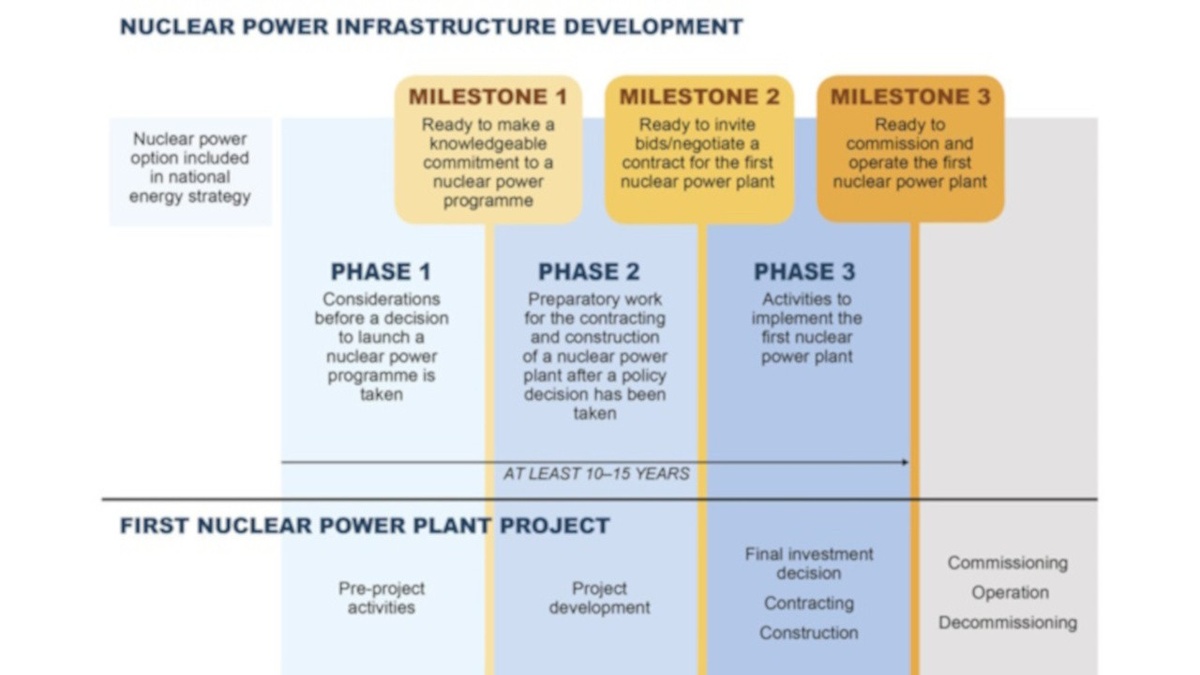 NUCLEAR POWER INFRASTRUCTURE DEVELOPMENT

Nuclear power option included in national energy strategy

MILESTONE 1
Ready to make a knowledgeable commitment to a nuclear power programme

MILESTONE 2
Ready to invite bids/negotiate a contract for the first nuclear power plant

MILESTONE 3
Ready to commission and operate the first nuclear power plant

PHASE 1
Considerations before a decision to launch a nuclear power programme is taken

PHASE 2
Preparatory work for the contracting and construction of a nuclear power plant after a policy decision has been taken

PHASE 3
Activities to implement the first nuclear power plant

AT LEAST 10–15 YEARS

FIRST NUCLEAR POWER PLANT PROJECT

Pre-project activities

Project development

Final investment decision
Contracting
Construction

Commissioning
Operation
Decommissioning